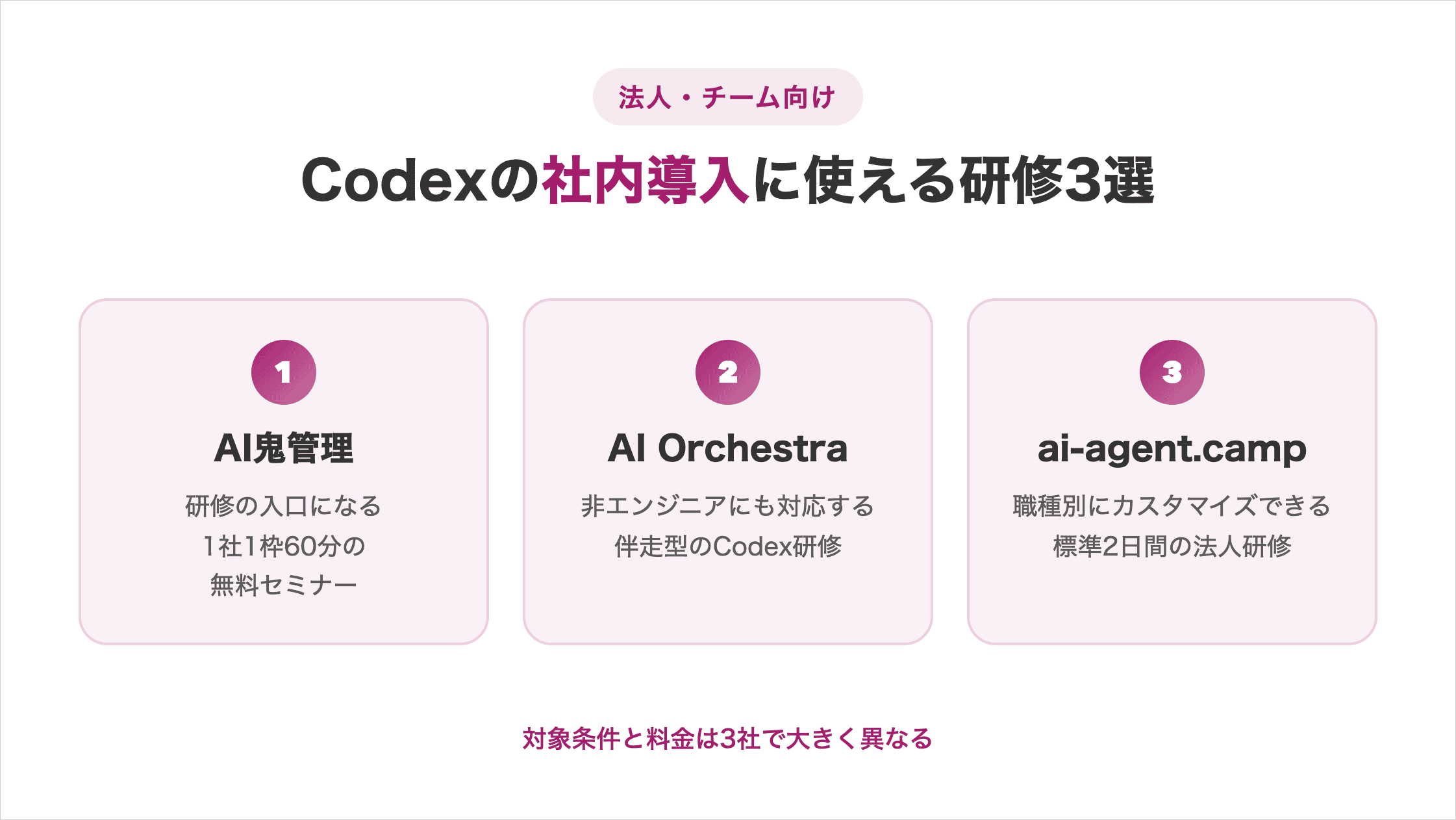 法人・チーム向け

Codexの社内導入に使える研修3選

1

AI鬼管理

研修の入口になる
1社1枠60分の
無料セミナー

2

AI Orchestra

非エンジニアにも対応する
伴走型のCodex研修

3

ai-agent.camp

職種別にカスタマイズできる
標準2日間の法人研修

対象条件と料金は3社で大きく異なる